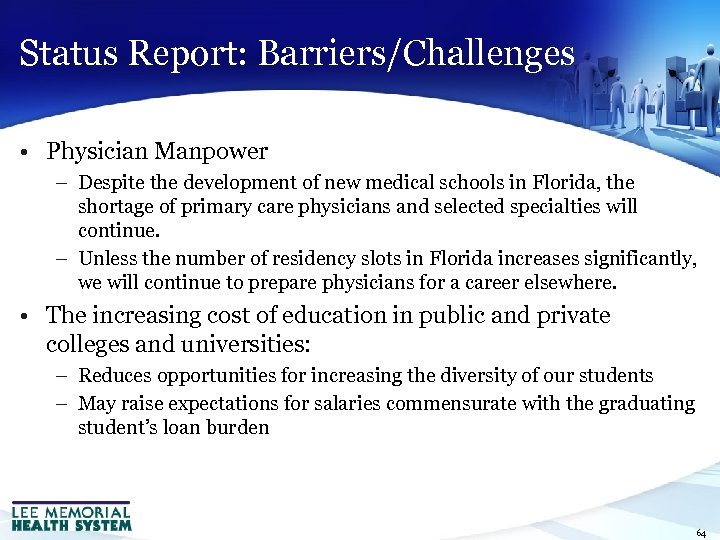 Status Report: Barriers/Challenges

• Physician Manpower
– Despite the development of new medical schools in Florida, the shortage of primary care physicians and selected specialties will continue.
– Unless the number of residency slots in Florida increases significantly, we will continue to prepare physicians for a career elsewhere.

• The increasing cost of education in public and private colleges and universities:
– Reduces opportunities for increasing the diversity of our students
– May raise expectations for salaries commensurate with the graduating student's loan burden

LEE MEMORIAL
HEALTH SYSTEM

64